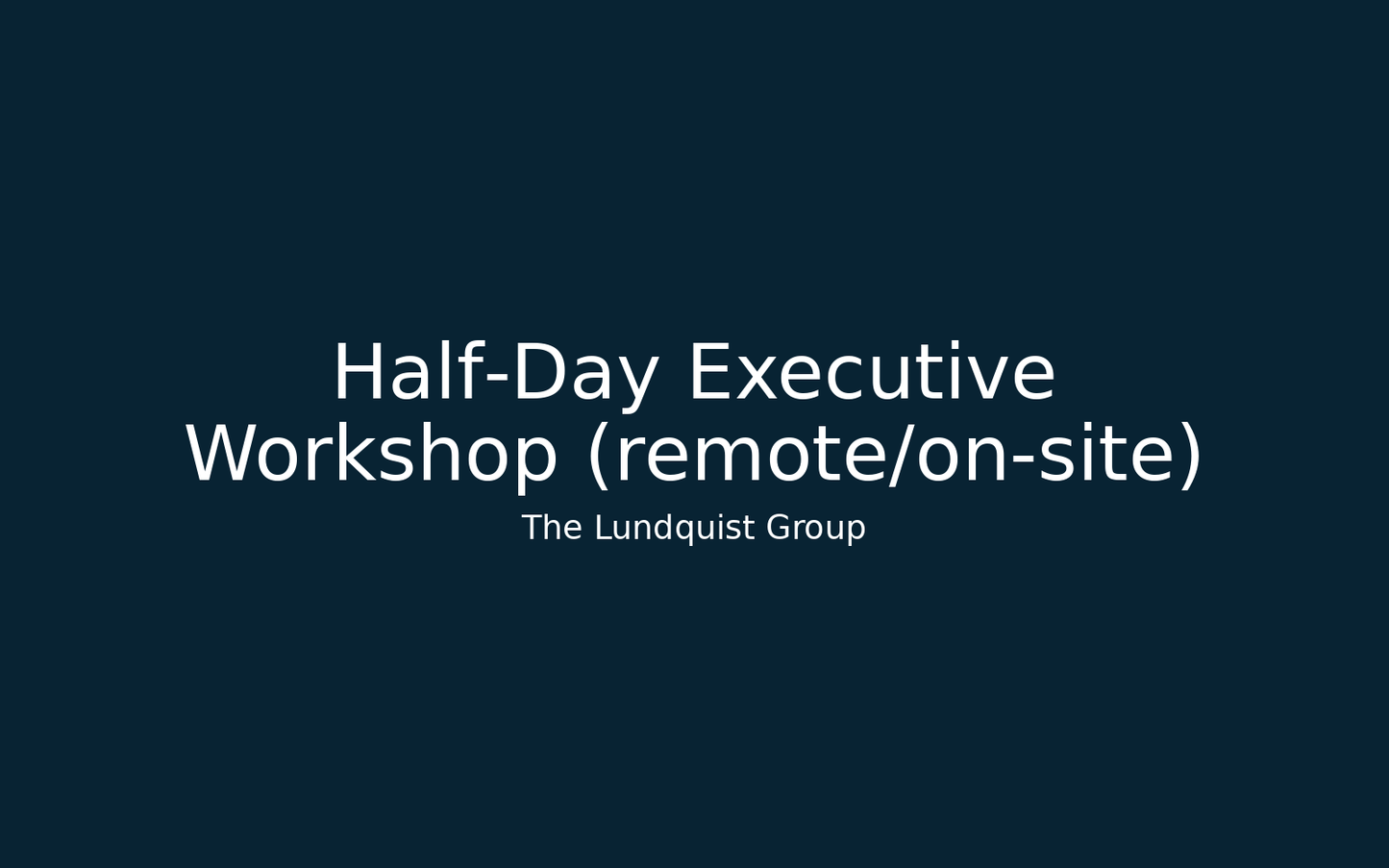 Half-Day Executive Workshop (remote/on-site)

The Lundquist Group